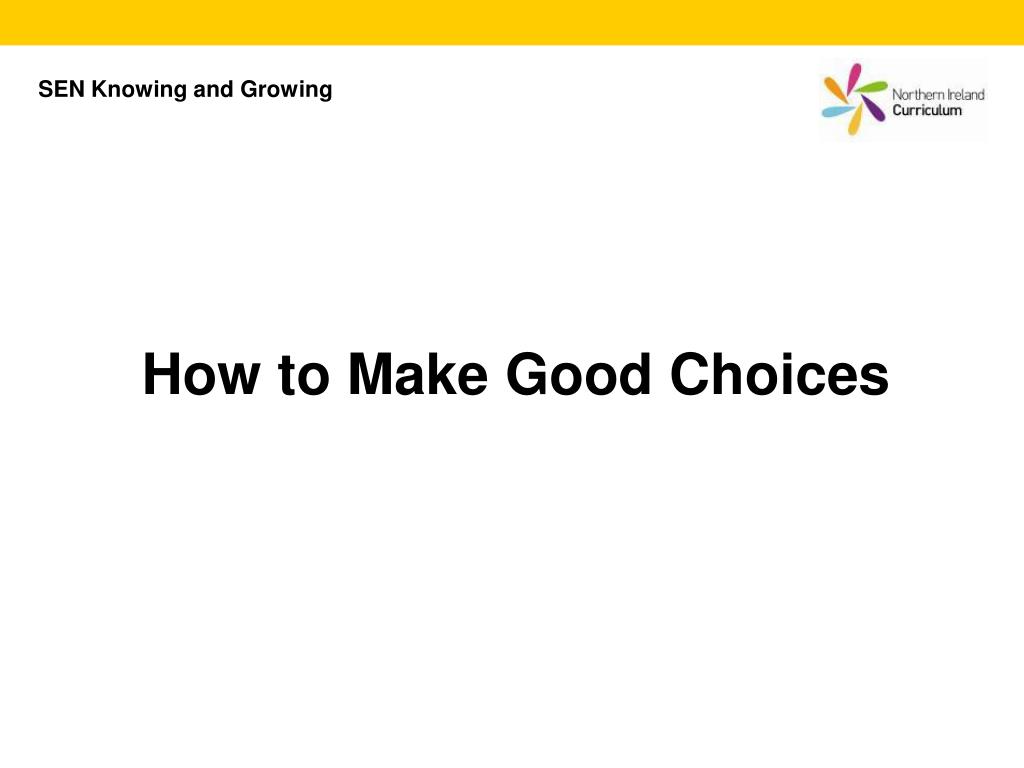 SEN Knowing and Growing

Northern Ireland Curriculum

How to Make Good Choices